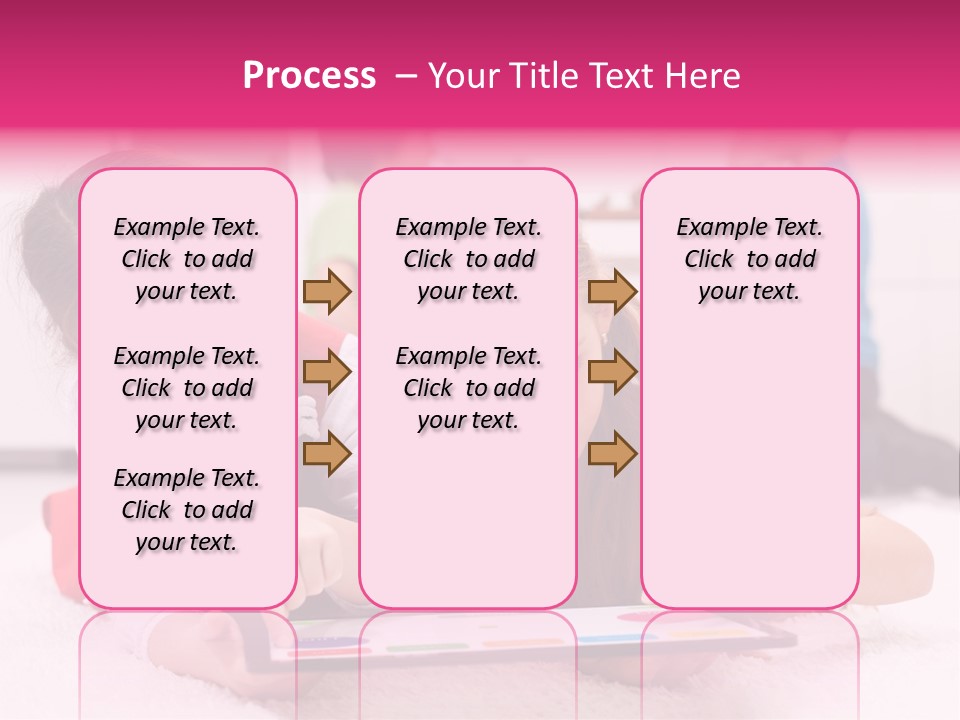 Process – Your Title Text Here

Example Text. Click to add your text.

Example Text. Click to add your text.

Example Text. Click to add your text.

Example Text. Click to add your text.

Example Text. Click to add your text.

Example Text. Click to add your text.